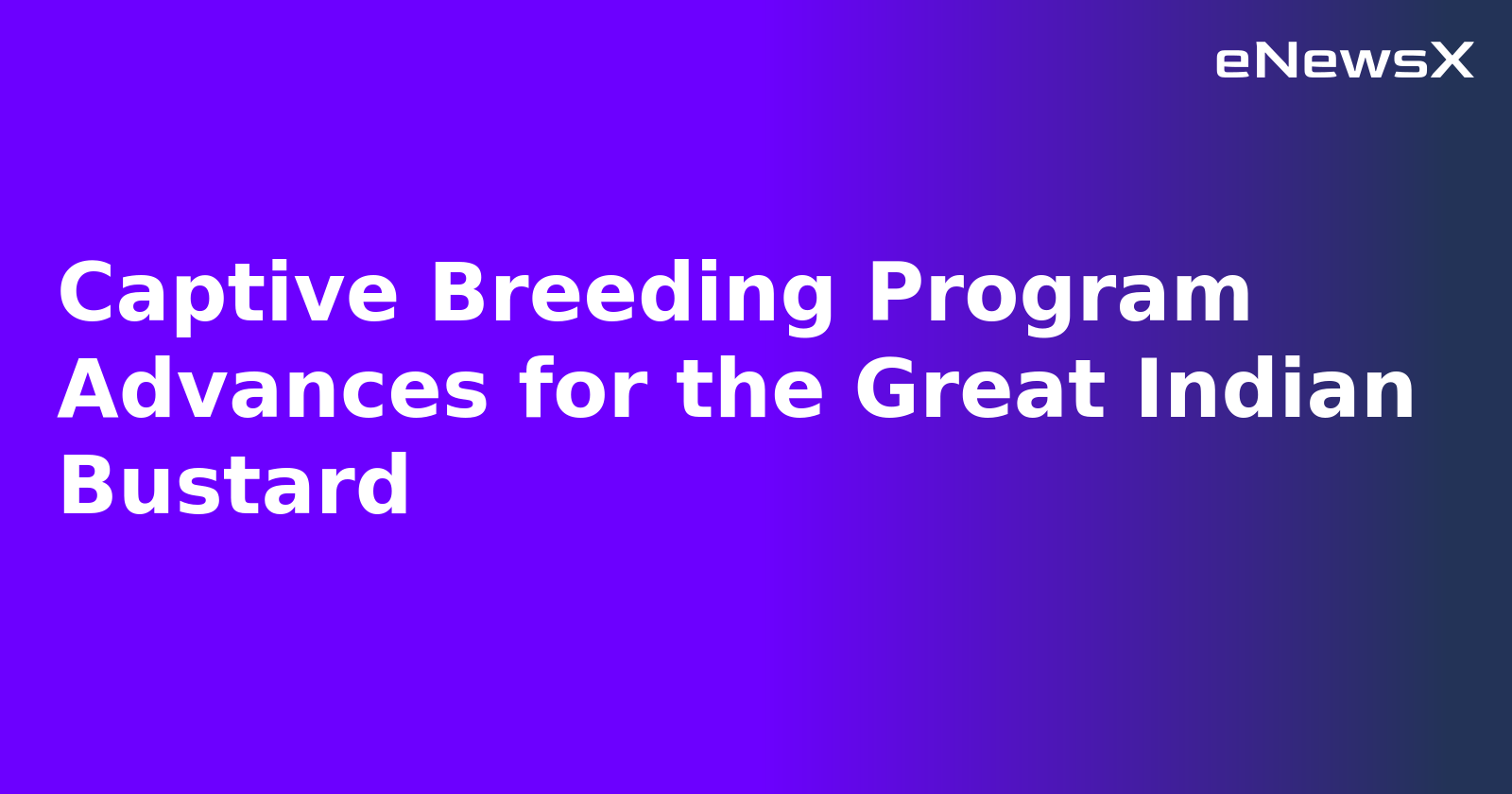 eNewsX

Captive Breeding Program Advances for the Great Indian Bustard